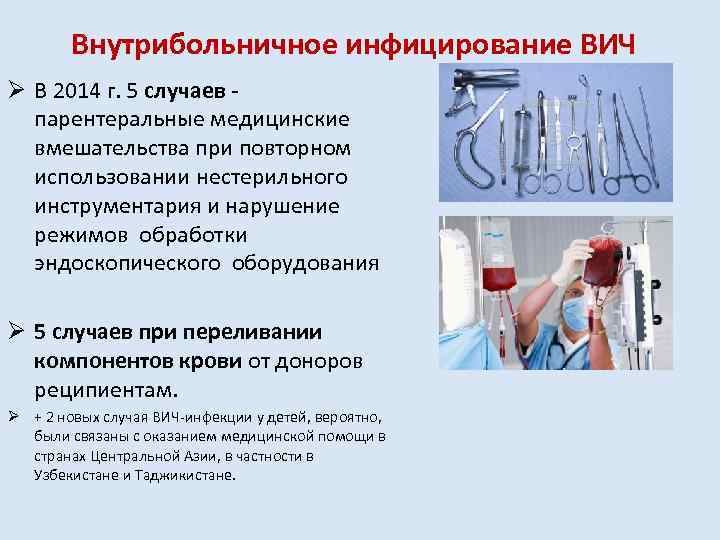 Внутрибольничное инфицирование ВИЧ

➢ В 2014 г. 5 случаев - парентеральные медицинские вмешательства при повторном использовании нестерильного инструментария и нарушение режимов обработки эндоскопического оборудования

➢ 5 случаев при переливании компонентов крови от доноров реципиентам.

➢ + 2 новых случая ВИЧ-инфекции у детей, вероятно, были связаны с оказанием медицинской помощи в странах Центральной Азии, в частности в Узбекистане и Таджикистане.